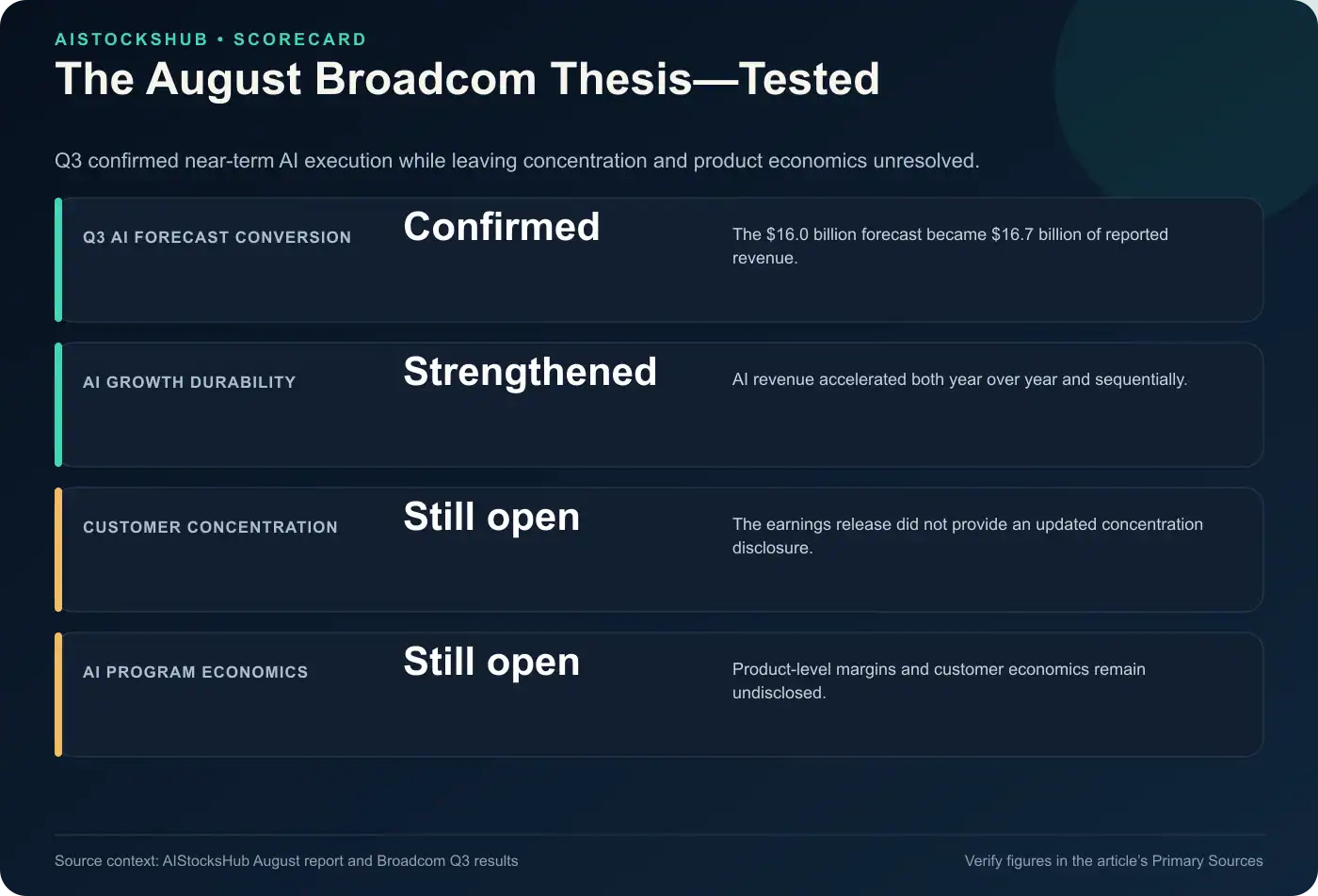 AISTOCKSHUB • SCORECARD

The August Broadcom Thesis—Tested

Q3 confirmed near-term AI execution while leaving concentration and product economics unresolved.

Q3 AI FORECAST CONVERSION

Confirmed

The \$16.0 billion forecast became \$16.7 billion of reported revenue.

AI GROWTH DURABILITY

Strengthened

AI revenue accelerated both year over year and sequentially.

CUSTOMER CONCENTRATION

Still open

The earnings release did not provide an updated concentration disclosure.

AI PROGRAM ECONOMICS

Still open

Product-level margins and customer economics remain undisclosed.

Source context: AIStocksHub August report and Broadcom Q3 results

Verify figures in the article's Primary Sources